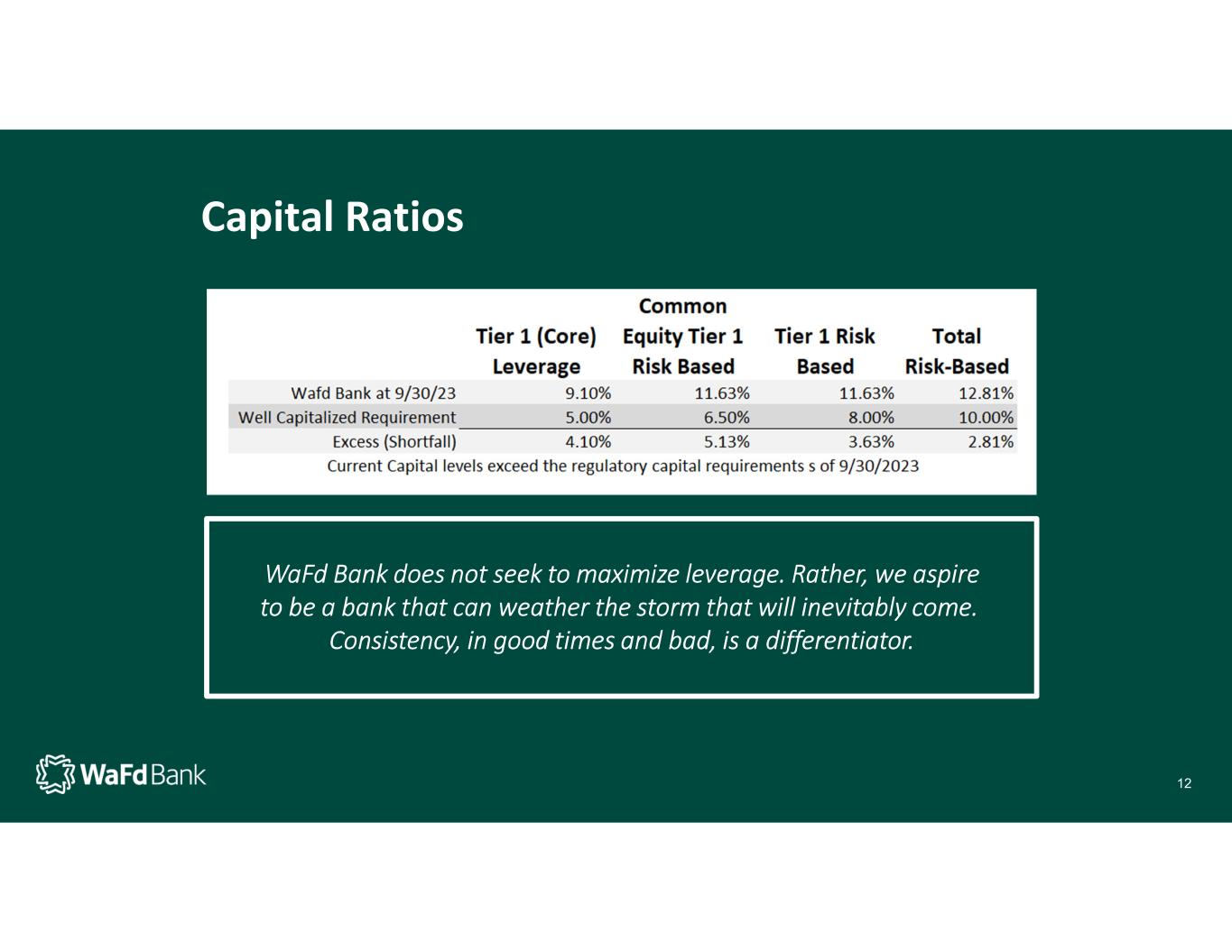 Capital Ratios

| | Tier 1 (Core) Leverage | Common Equity Tier 1 Risk Based | Tier 1 Risk Based | Total Risk-Based |
|---|---|---|---|---|
| Wafd Bank at 9/30/23 | 9.10% | 11.63% | 11.63% | 12.81% |
| Well Capitalized Requirement | 5.00% | 6.50% | 8.00% | 10.00% |
| Excess (Shortfall) | 4.10% | 5.13% | 3.63% | 2.81% |

Current Capital levels exceed the regulatory capital requirements s of 9/30/2023

WaFd Bank does not seek to maximize leverage. Rather, we aspire to be a bank that can weather the storm that will inevitably come. Consistency, in good times and bad, is a differentiator.

WaFd Bank

12